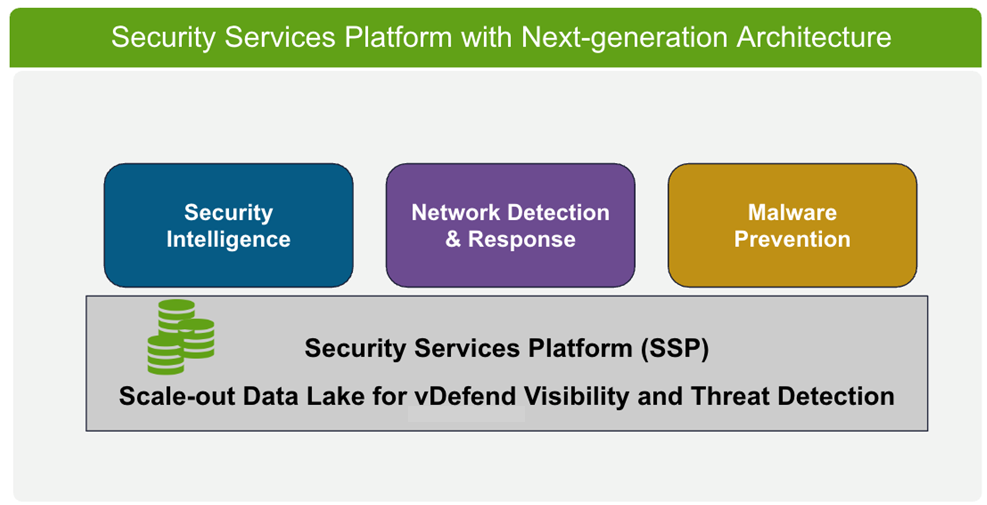 Security Services Platform with Next-generation Architecture

Security Intelligence

Network Detection & Response

Malware Prevention

Security Services Platform (SSP)

Scale-out Data Lake for vDefend Visibility and Threat Detection